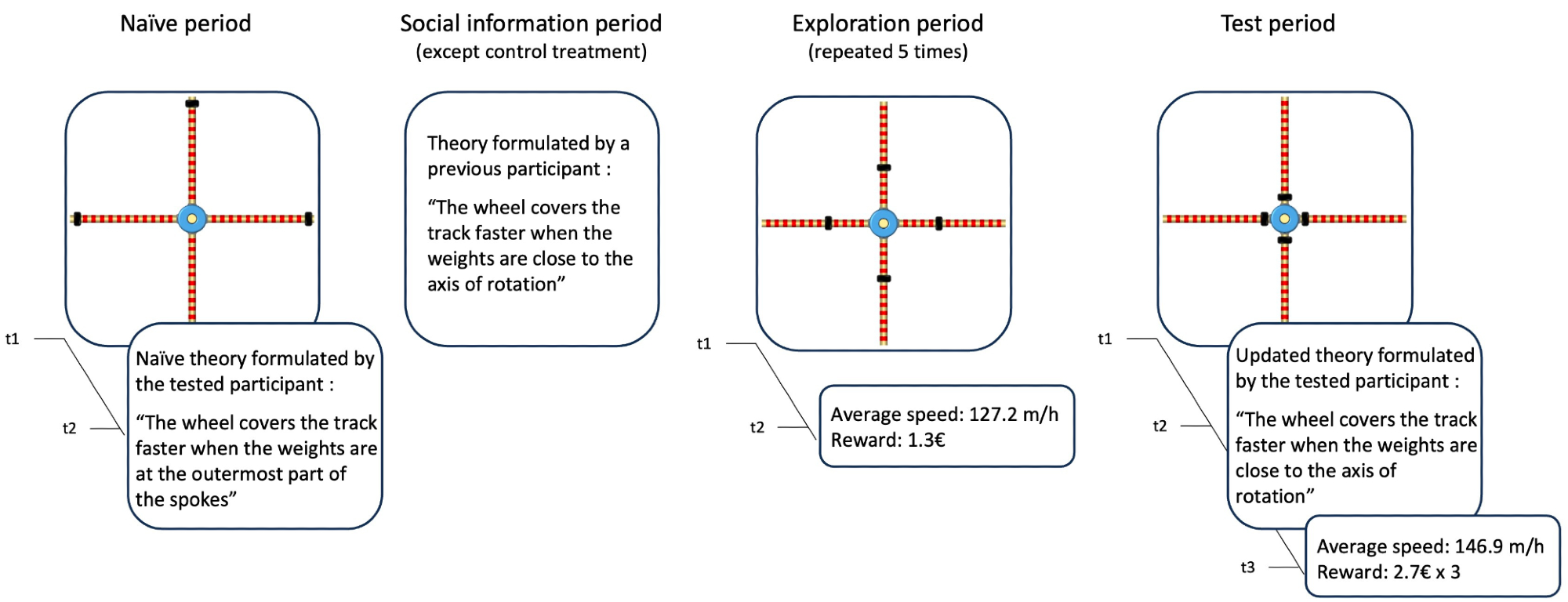 Naïve period

t1

t2

Naïve theory formulated by the tested participant :

“The wheel covers the track faster when the weights are at the outermost part of the spokes”

Social information period
(except control treatment)

Theory formulated by a previous participant :

“The wheel covers the track faster when the weights are close to the axis of rotation”

Exploration period
(repeated 5 times)

t1

t2

Average speed: 127.2 m/h
Reward: 1.3€

Test period

t1

t2

Updated theory formulated by the tested participant :

“The wheel covers the track faster when the weights are close to the axis of rotation”

t3

Average speed: 146.9 m/h
Reward: 2.7€ x 3